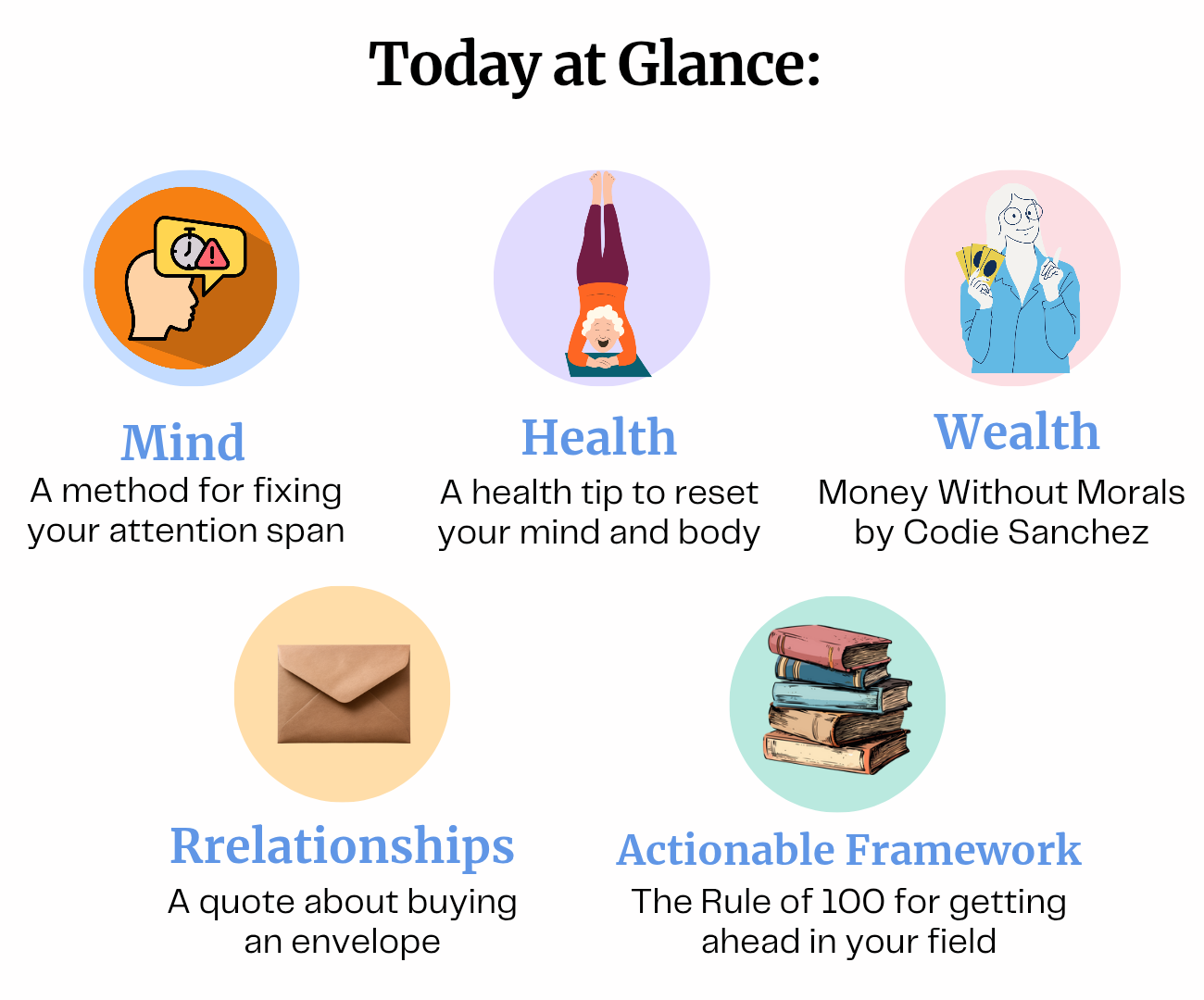 Today at Glance:

Mind
A method for fixing your attention span

Health
A health tip to reset your mind and body

Wealth
Money Without Morals by Codie Sanchez

Rrelationships
A quote about buying an envelope

Actionable Framework
The Rule of 100 for getting ahead in your field